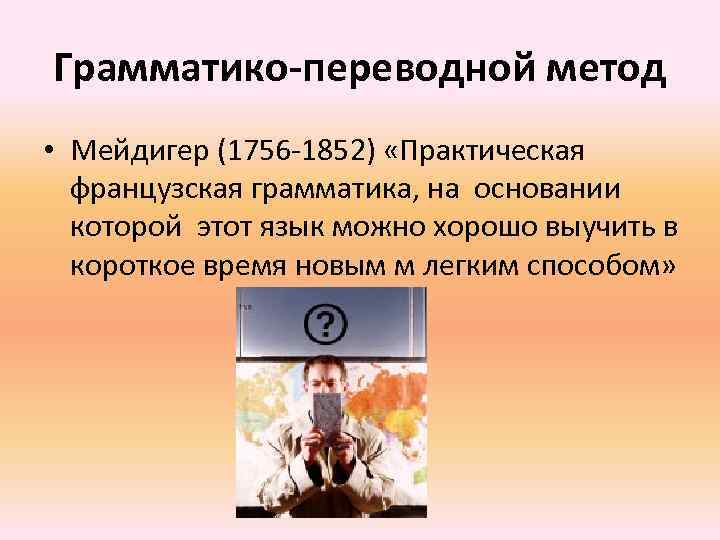 Грамматико-переводной метод

• Мейдигер (1756-1852) «Практическая французская грамматика, на основании которой этот язык можно хорошо выучить в короткое время новым м легким способом»

?